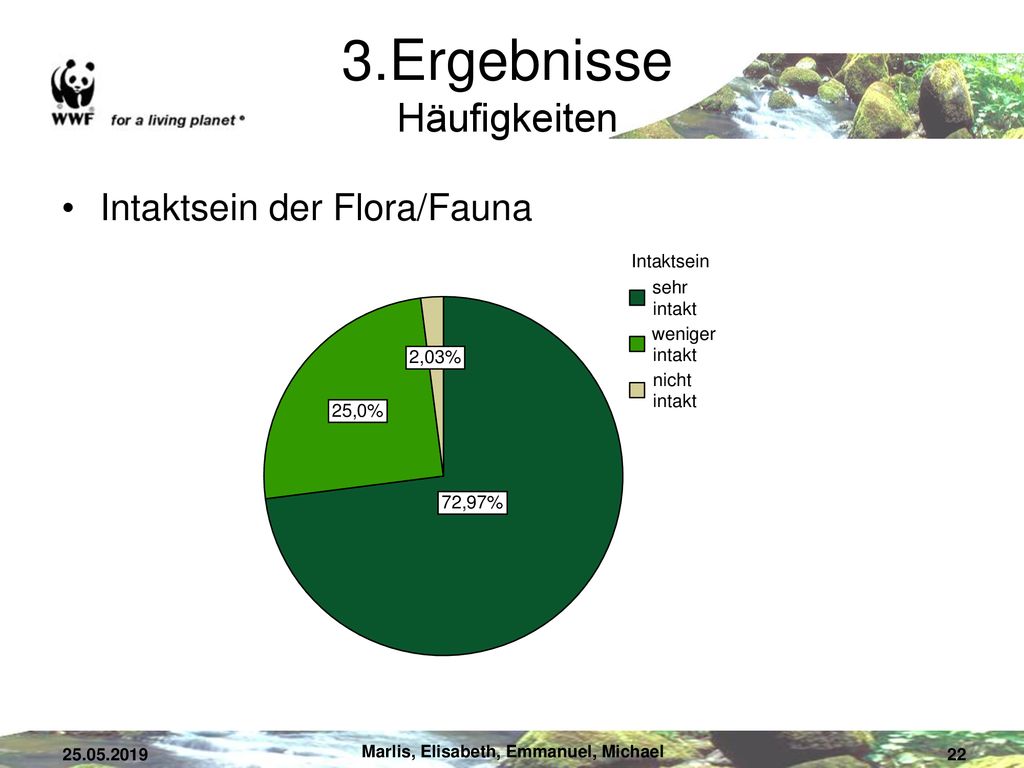 WWF for a living planet®

3.Ergebnisse
Häufigkeiten

• Intaktsein der Flora/Fauna

Intaktsein
sehr intakt
weniger intakt
nicht intakt

2,03%
25,0%
72,97%

25.05.2019
Marlis, Elisabeth, Emmanuel, Michael
22